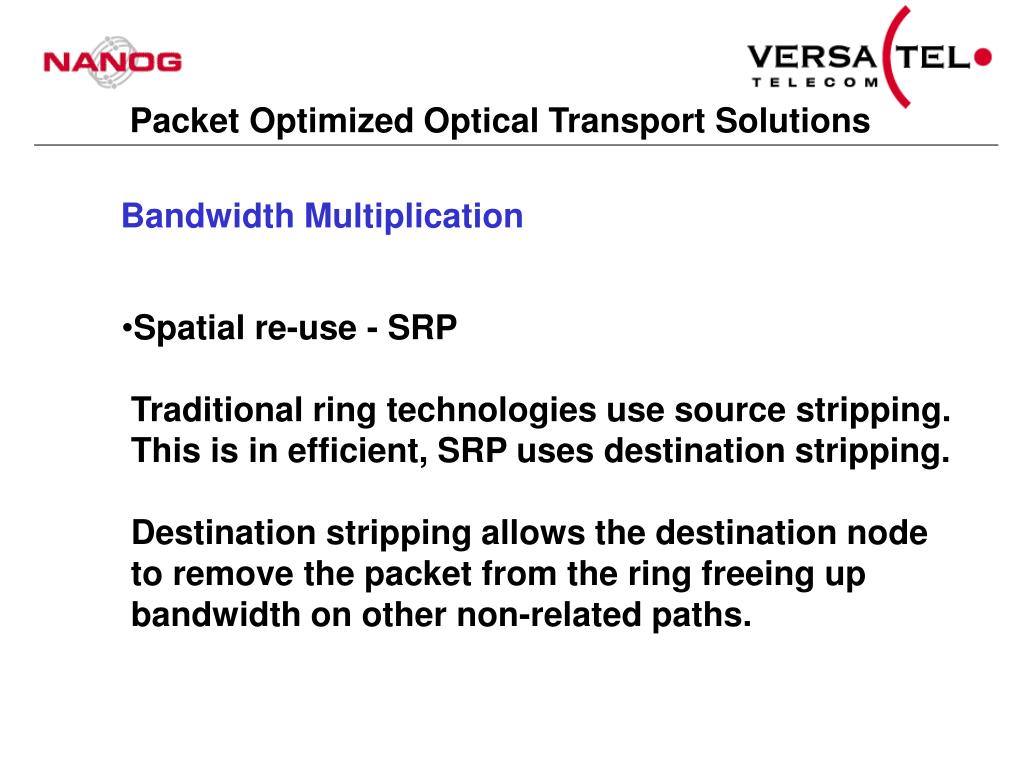 NANOG

VERSATEL
TELECOM

Packet Optimized Optical Transport Solutions

Bandwidth Multiplication

•Spatial re-use - SRP

Traditional ring technologies use source stripping. This is in efficient, SRP uses destination stripping.

Destination stripping allows the destination node to remove the packet from the ring freeing up bandwidth on other non-related paths.